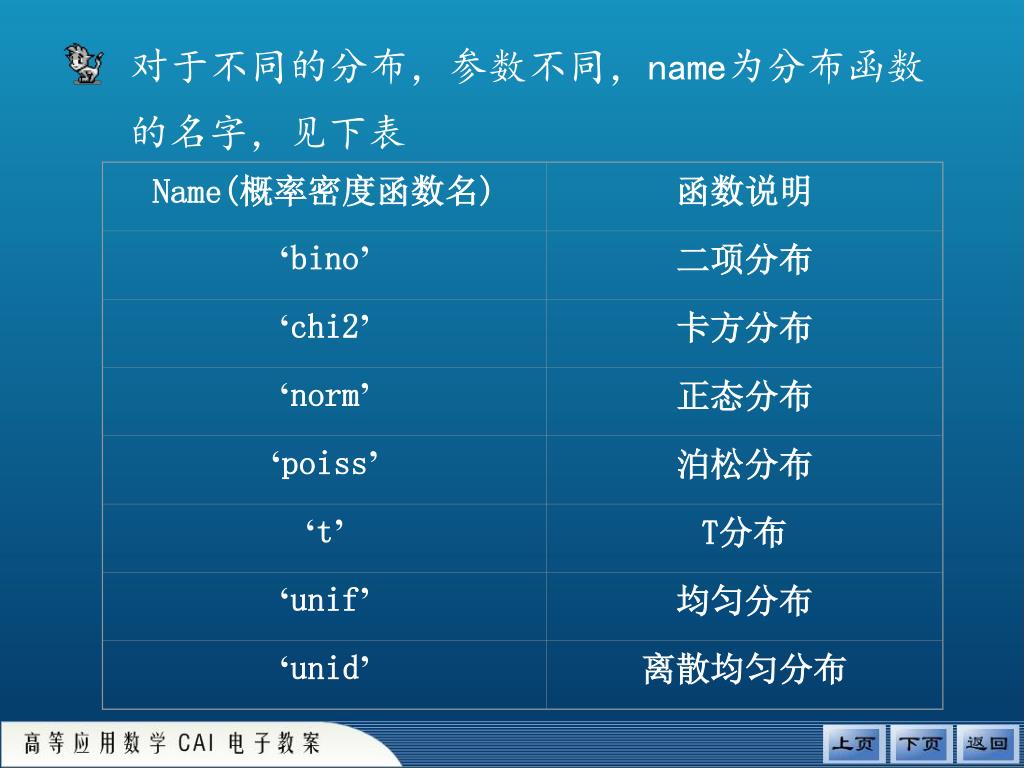 对于不同的分布，参数不同，name为分布函数的名字，见下表

| Name(概率密度函数名) | 函数说明 |
|---|---|
| ‘bino’ | 二项分布 |
| ‘chi2’ | 卡方分布 |
| ‘norm’ | 正态分布 |
| ‘poiss’ | 泊松分布 |
| ‘t’ | T分布 |
| ‘unif’ | 均匀分布 |
| ‘unid’ | 离散均匀分布 |

高等应用数学 CAI 电子教案

上页 下页 返回